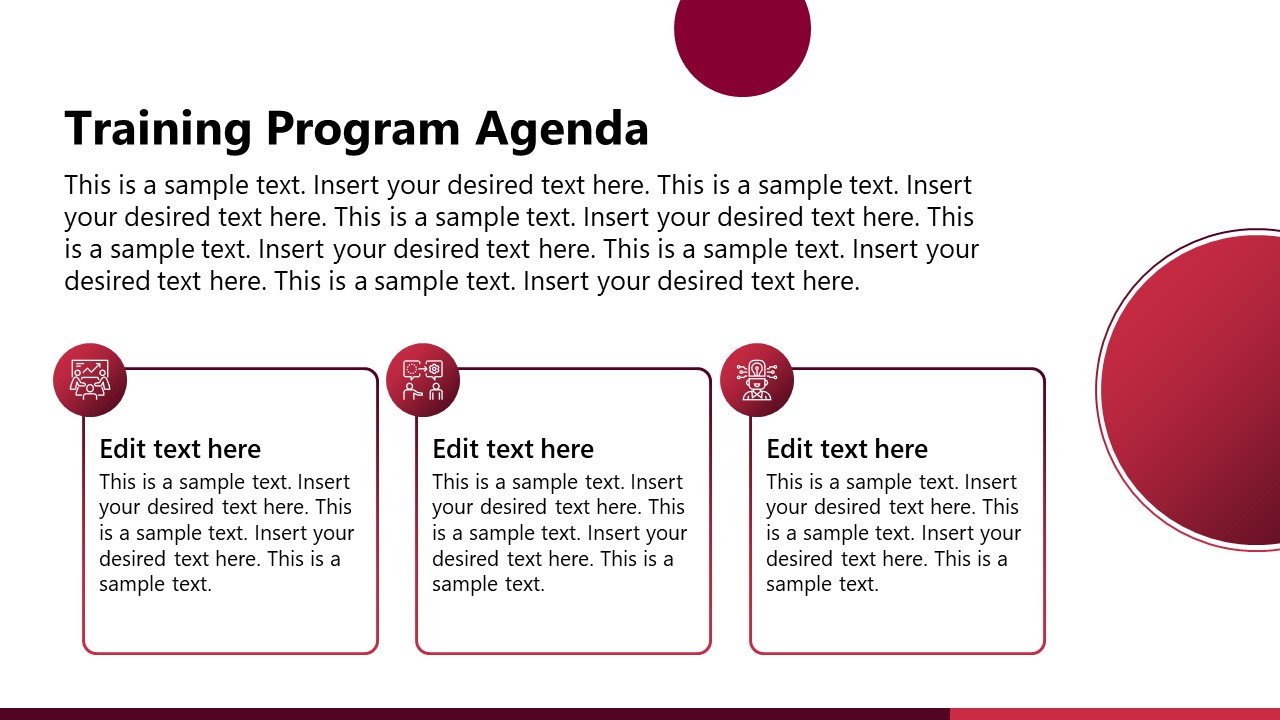 Training Program Agenda

This is a sample text. Insert your desired text here. This is a sample text. Insert your desired text here. This is a sample text. Insert your desired text here. This is a sample text. Insert your desired text here. This is a sample text. Insert your desired text here. This is a sample text. Insert your desired text here.

Edit text here
This is a sample text. Insert your desired text here. This is a sample text. Insert your desired text here. This is a sample text.

Edit text here
This is a sample text. Insert your desired text here. This is a sample text. Insert your desired text here. This is a sample text.

Edit text here
This is a sample text. Insert your desired text here. This is a sample text. Insert your desired text here. This is a sample text.